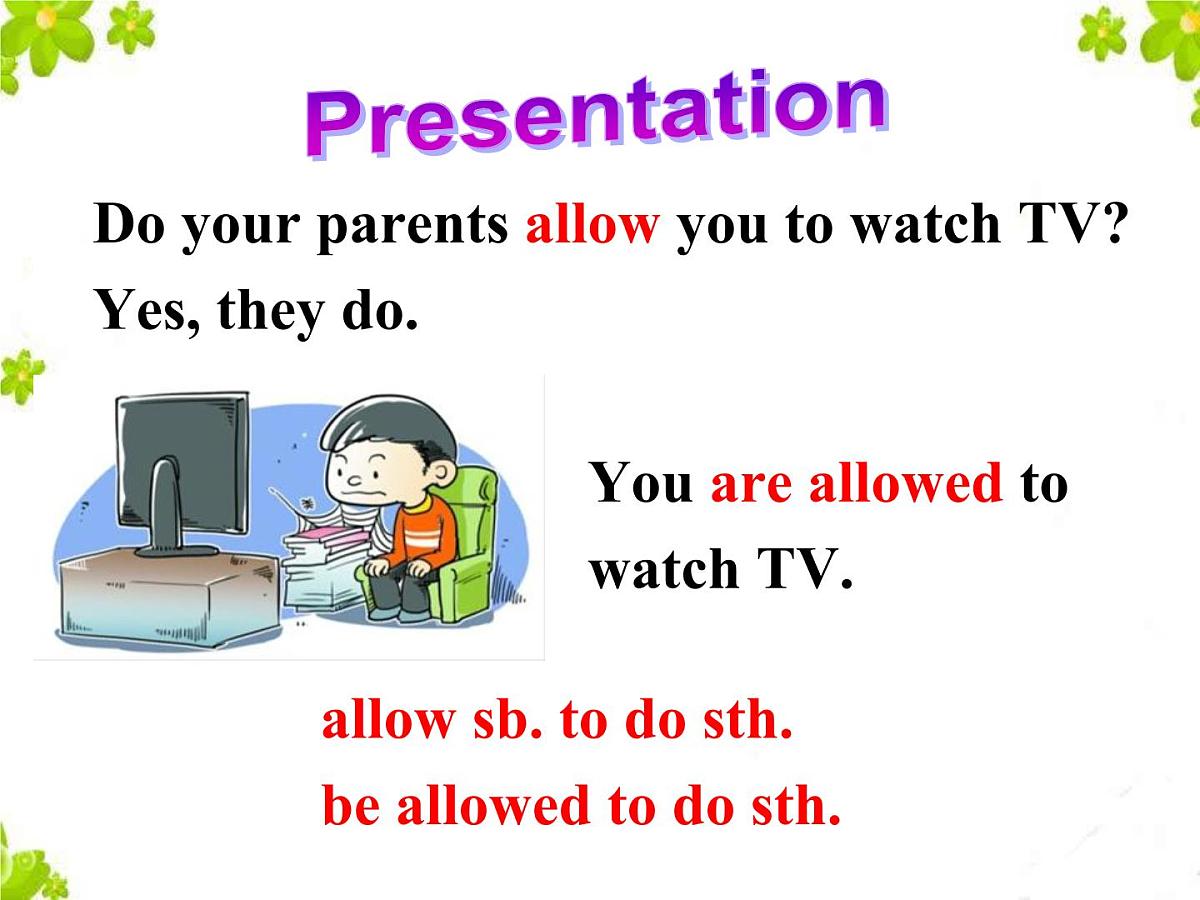 Presentation

Do your parents allow you to watch TV?

Yes, they do.

You are allowed to watch TV.

allow sb. to do sth.

be allowed to do sth.